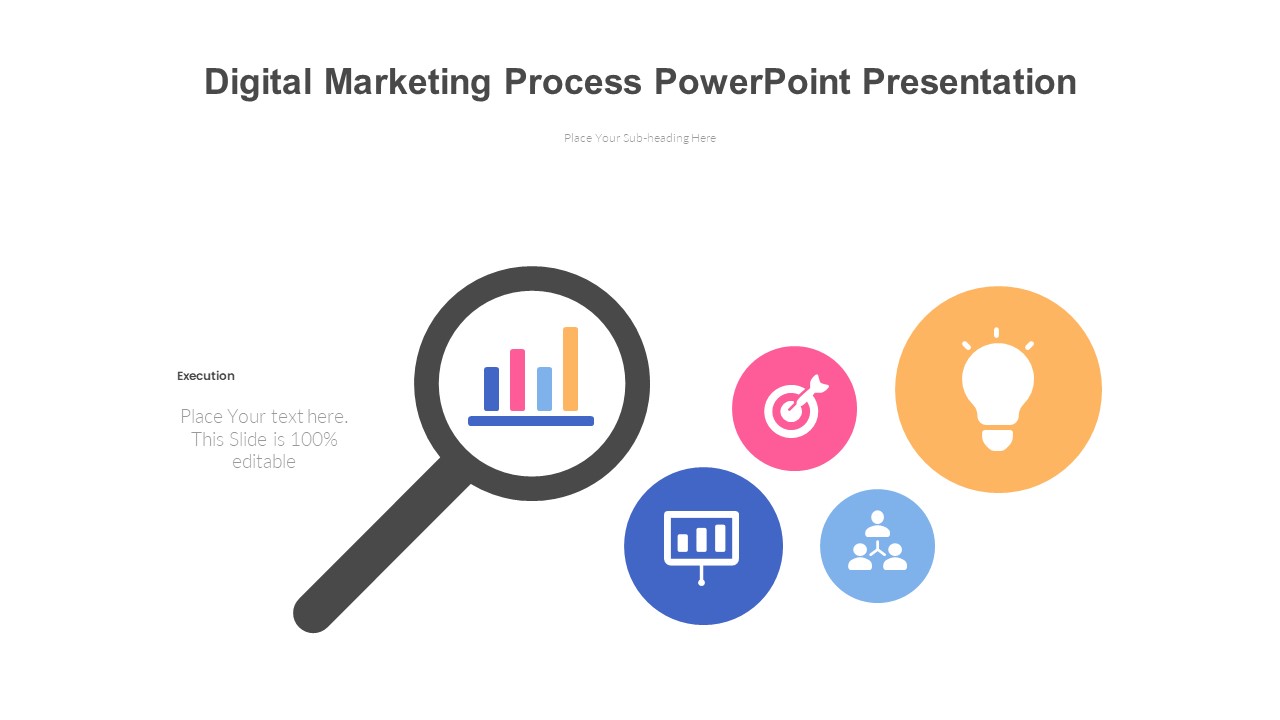 Digital Marketing Process PowerPoint Presentation

Place Your Sub-heading Here

Execution

Place Your text here. This Slide is 100% editable